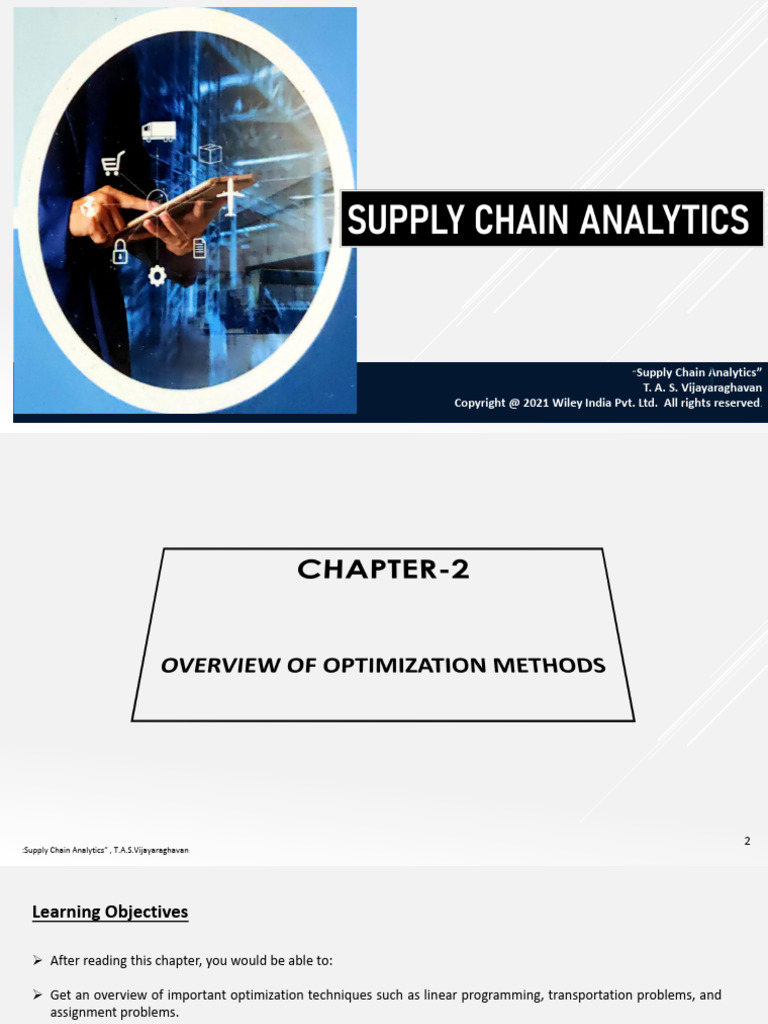 SUPPLY CHAIN ANALYTICS

"Supply Chain Analytics"
T. A. S. Vijayaraghavan
Copyright @ 2021 Wiley India Pvt. Ltd. All rights reserved.

CHAPTER-2

OVERVIEW OF OPTIMIZATION METHODS

"Supply Chain Analytics" , T.A.S.Vijayaraghavan

2

Learning Objectives

➢ After reading this chapter, you would be able to:

➢ Get an overview of important optimization techniques such as linear programming, transportation problems, and assignment problems.